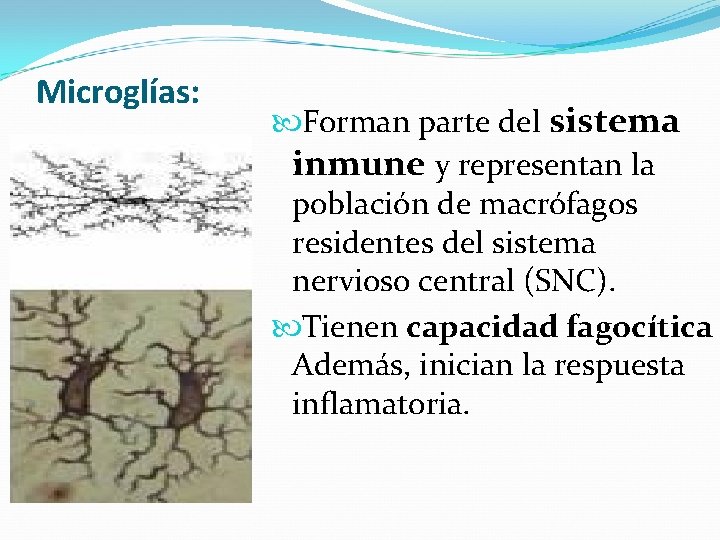 Microglías:

Forman parte del sistema inmune y representan la población de macrófagos residentes del sistema nervioso central (SNC).

Tienen capacidad fagocítica Además, inician la respuesta inflamatoria.